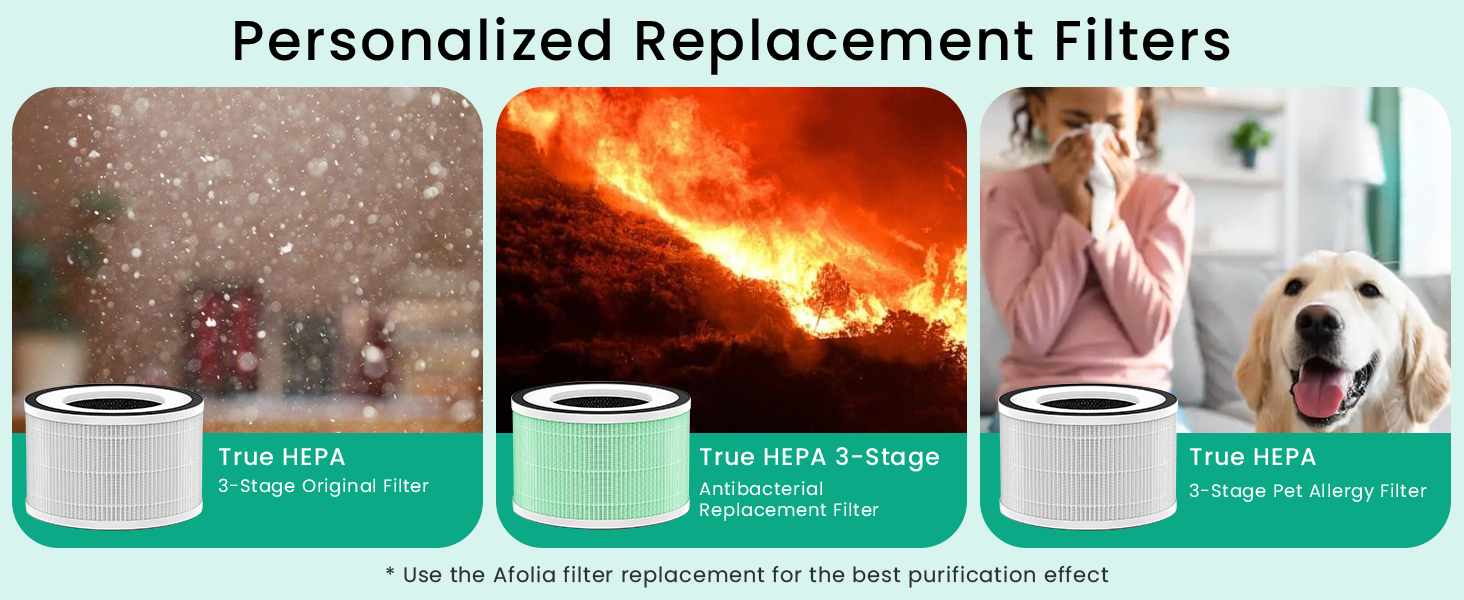 Personalized Replacement Filters

True HEPA
3-Stage Original Filter

True HEPA 3-Stage
Antibacterial Replacement Filter

True HEPA
3-Stage Pet Allergy Filter

* Use the Afolia filter replacement for the best purification effect